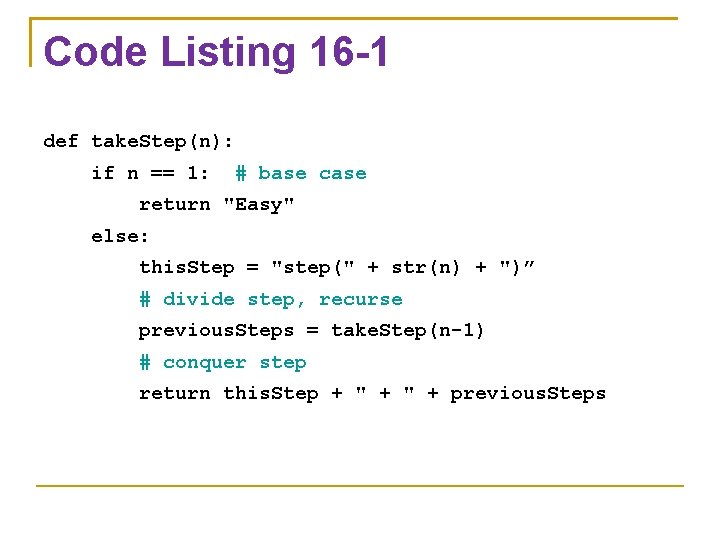 Code Listing 16-1

def takeStep(n):
    if n == 1:  # base case
        return "Easy"
    else:
        thisStep = "step(" + str(n) + ")”
        # divide step, recurse
        previousSteps = takeStep(n-1)
        # conquer step
        return thisStep + " + " + previousSteps